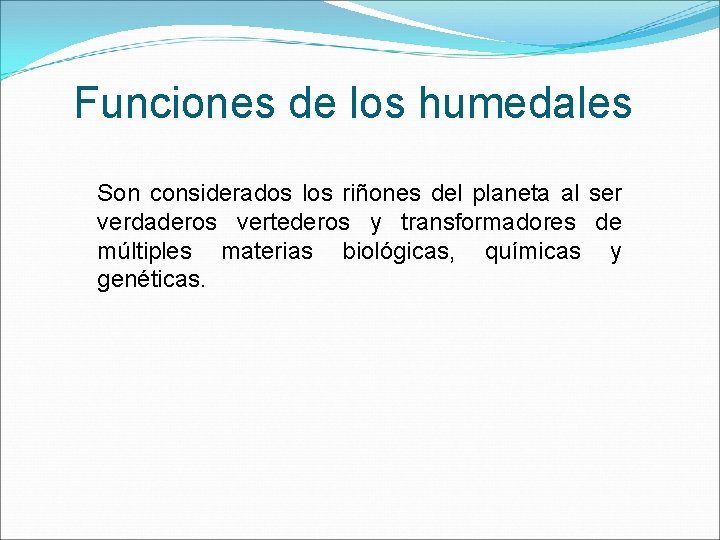 Funciones de los humedales

Son considerados los riñones del planeta al ser verdaderos vertederos y transformadores de múltiples materias biológicas, químicas y genéticas.